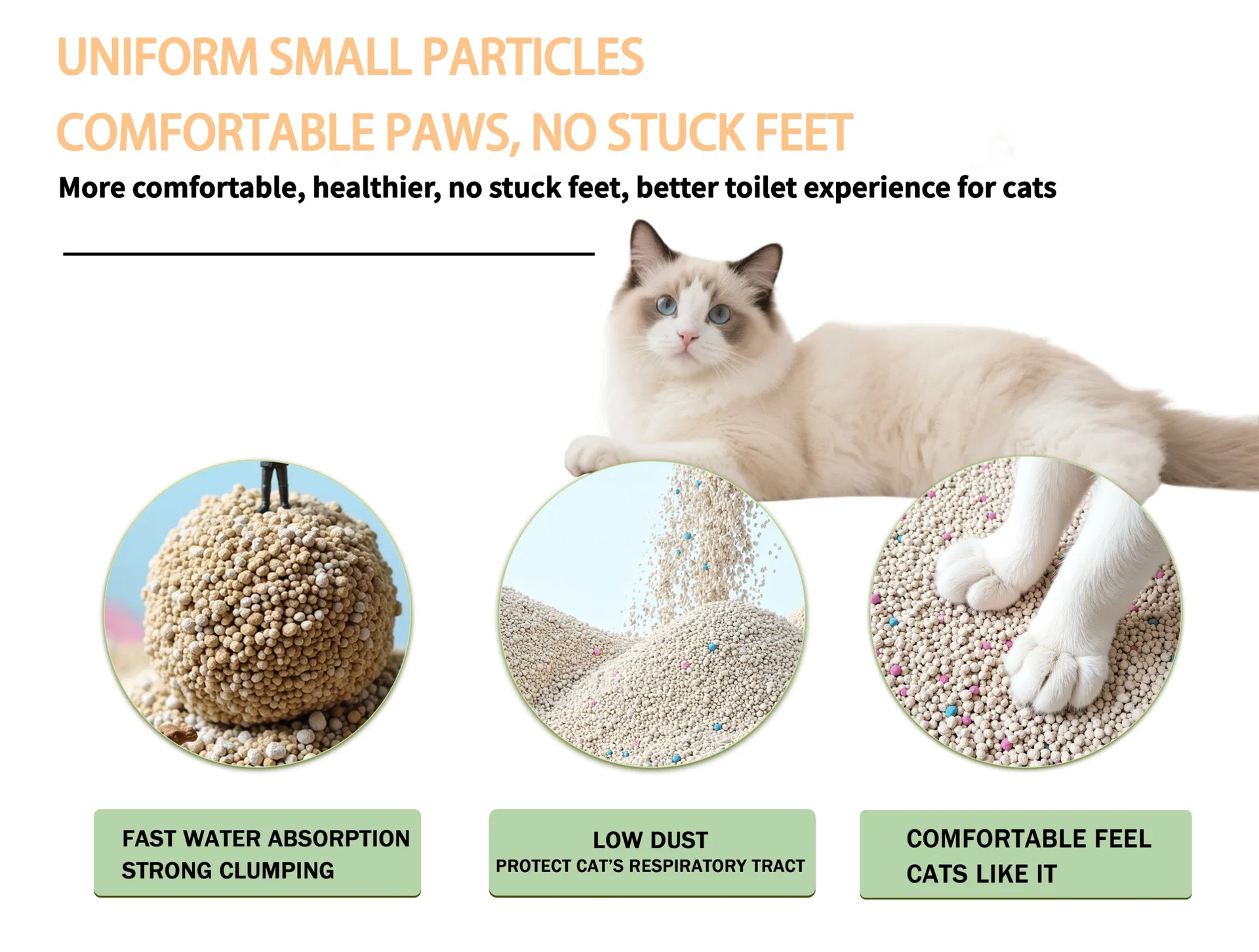 UNIFORM SMALL PARTICLES

COMFORTABLE PAWS, NO STUCK FEET

More comfortable, healthier, no stuck feet, better toilet experience for cats

FAST WATER ABSORPTION
STRONG CLUMPING

LOW DUST
PROTECT CAT'S RESPIRATORY TRACT

COMFORTABLE FEEL
CATS LIKE IT